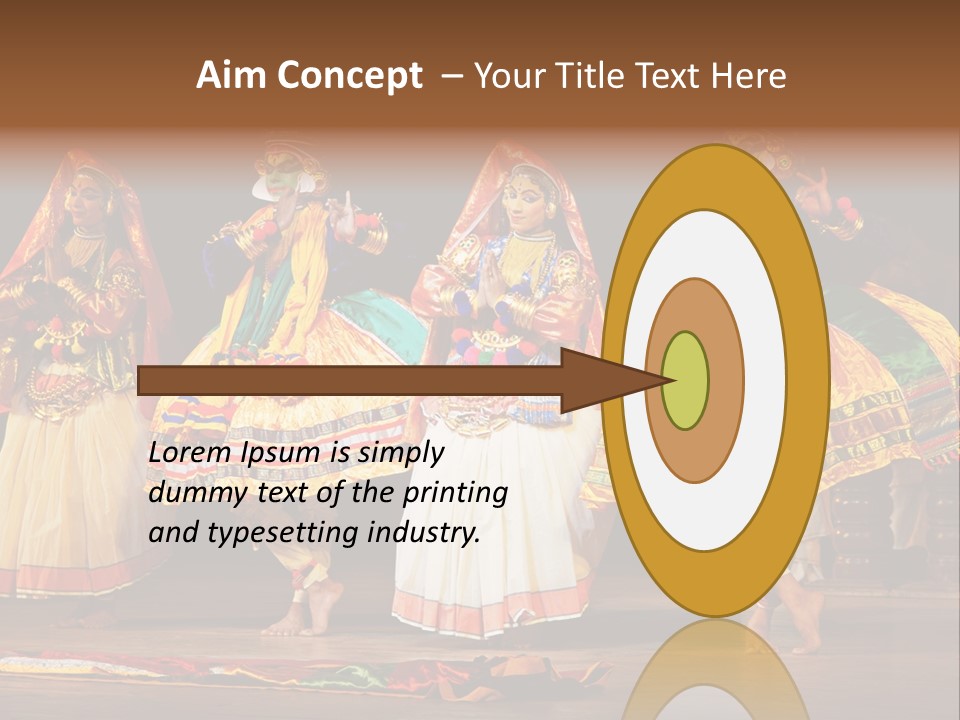 Aim Concept – Your Title Text Here

Lorem Ipsum is simply dummy text of the printing and typesetting industry.